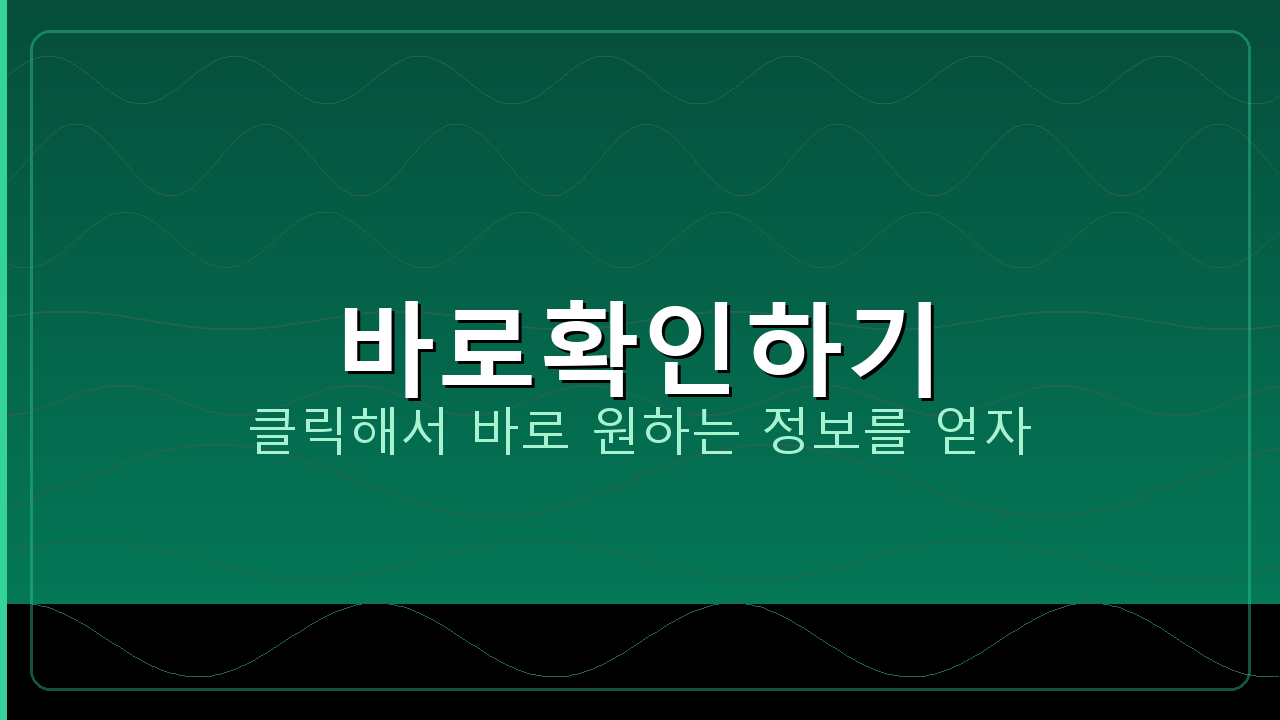 바로확인하기
클릭해서 바로 원하는 정보를 얻자